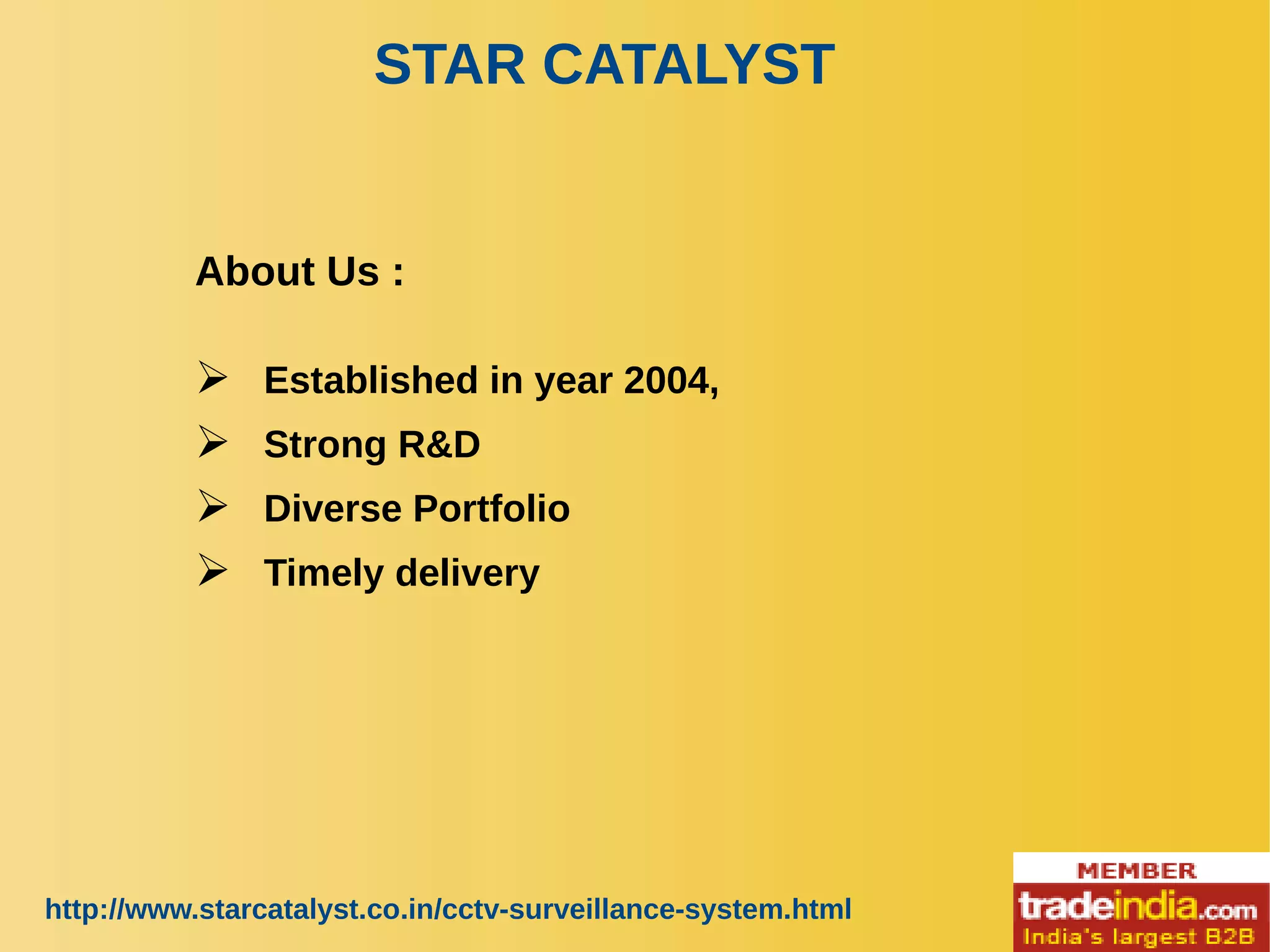 STAR CATALYST

About Us :

➢ Established in year 2004,
➢ Strong R&D
➢ Diverse Portfolio
➢ Timely delivery

http://www.starcatalyst.co.in/cctv-surveillance-system.html

MEMBER
tradeindia.com
India's largest B2B